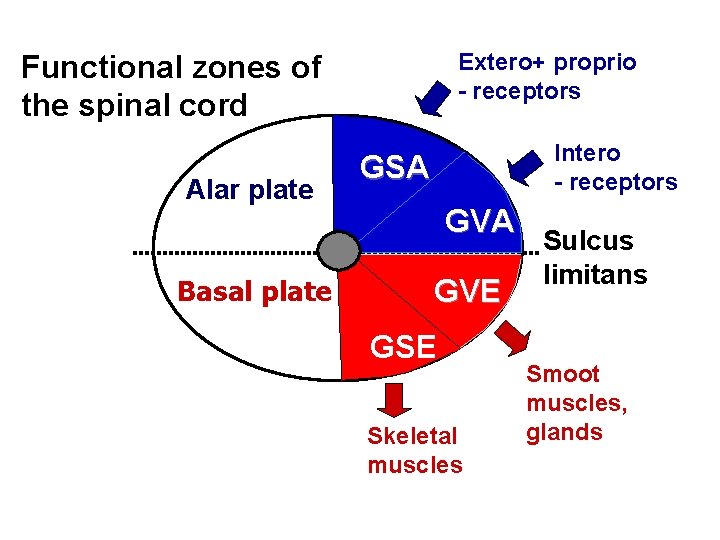 Functional zones of the spinal cord

Extero+ proprio - receptors

Intero - receptors

Alar plate

GSA

GVA

Sulcus limitans

Basal plate

GVE

GSE

Smoot muscles, glands

Skeletal muscles